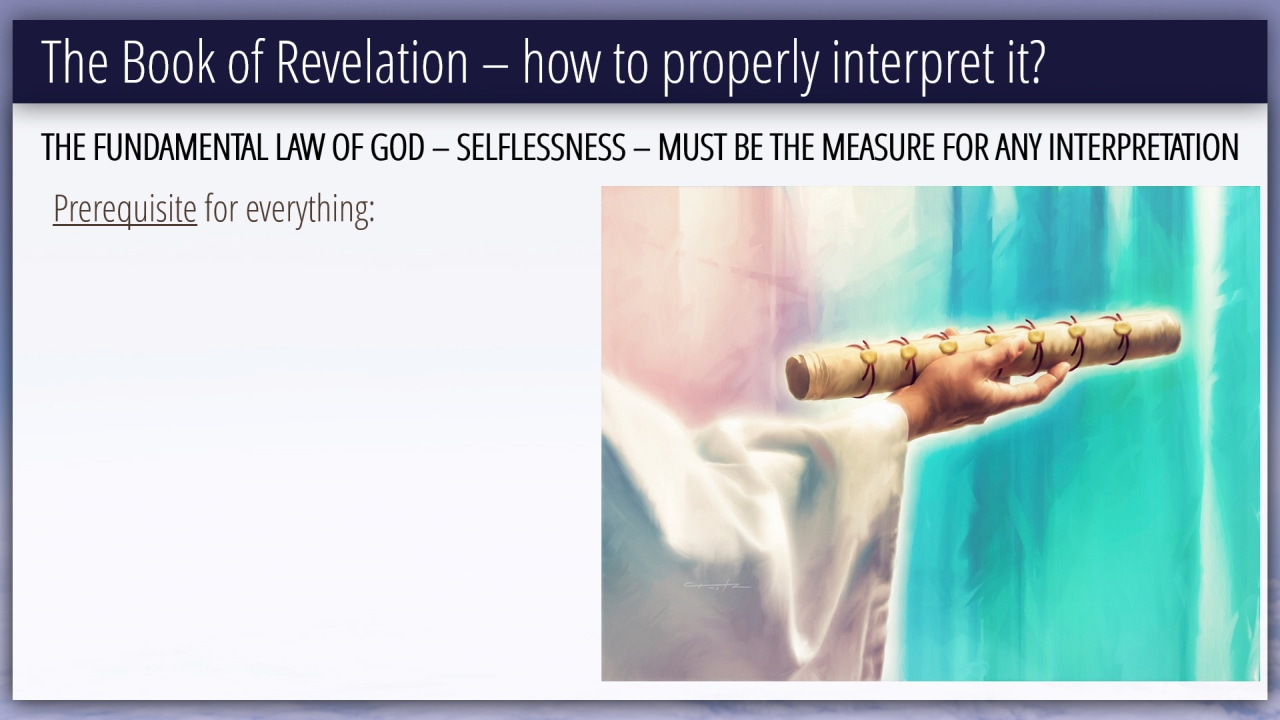 The Book of Revelation – how to properly interpret it?

THE FUNDAMENTAL LAW OF GOD – SELFLESSNESS – MUST BE THE MEASURE FOR ANY INTERPRETATION

Prerequisite for everything: